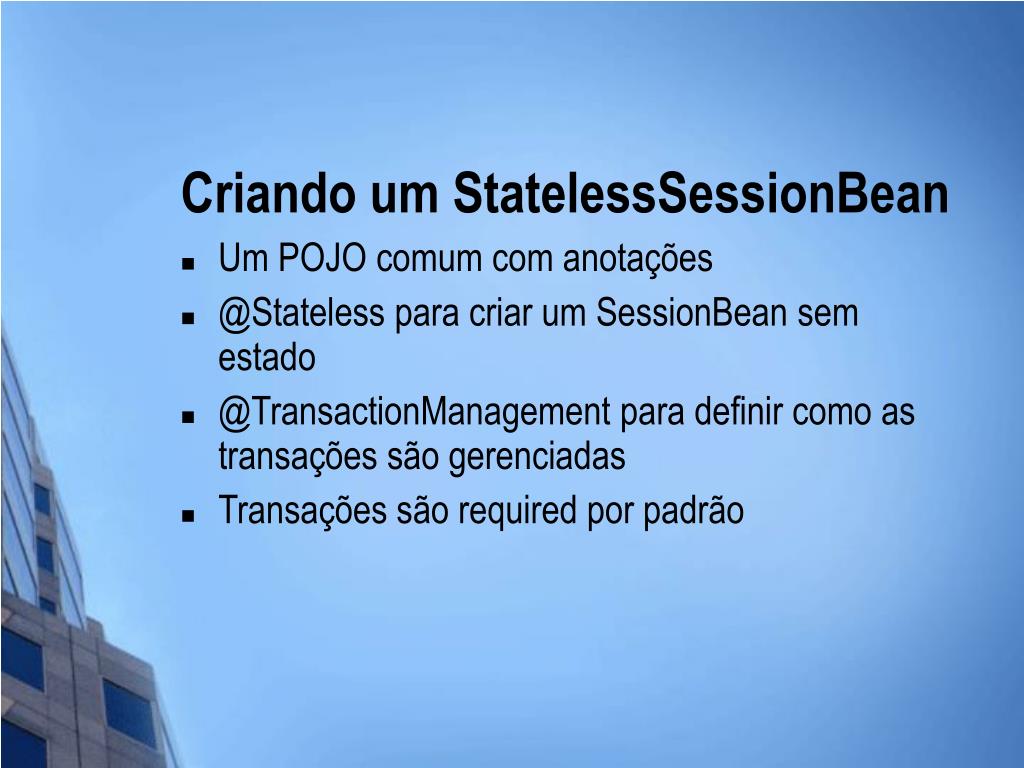 Criando um StatelessSessionBean

- Um POJO comum com anotações
- @Stateless para criar um SessionBean sem estado
- @TransactionManagement para definir como as transações são gerenciadas
- Transações são required por padrão